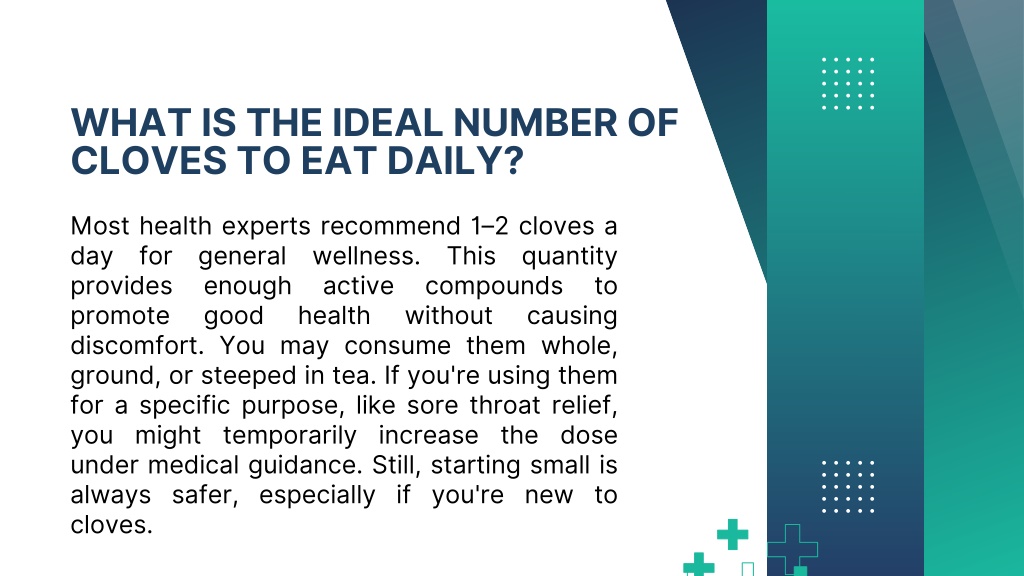 WHAT IS THE IDEAL NUMBER OF CLOVES TO EAT DAILY?

Most health experts recommend 1–2 cloves a day for general wellness. This quantity provides enough active compounds to promote good health without causing discomfort. You may consume them whole, ground, or steeped in tea. If you're using them for a specific purpose, like sore throat relief, you might temporarily increase the dose under medical guidance. Still, starting small is always safer, especially if you're new to cloves.